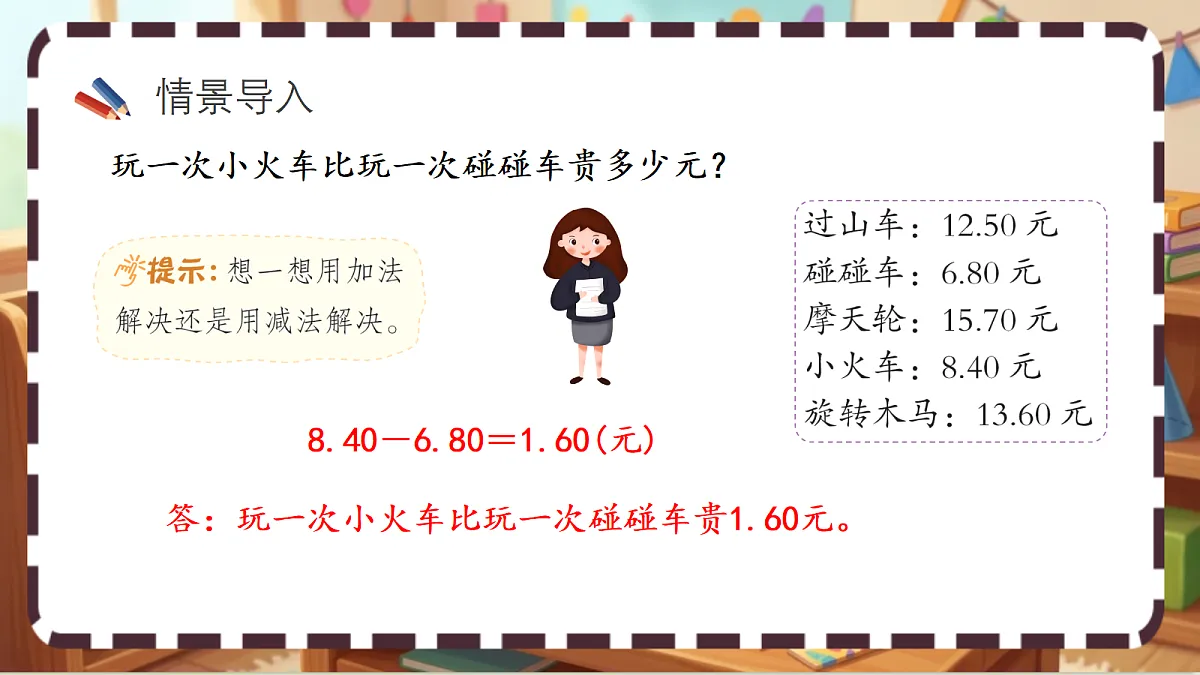 情景导入

玩一次小火车比玩一次碰碰车贵多少元？

提示：想一想用加法解决还是用减法解决。

过山车：12.50 元
碰碰车：6.80 元
摩天轮：15.70 元
小火车：8.40 元
旋转木马：13.60 元

$8.40-6.80=1.60$（元）

答：玩一次小火车比玩一次碰碰车贵1.60元。